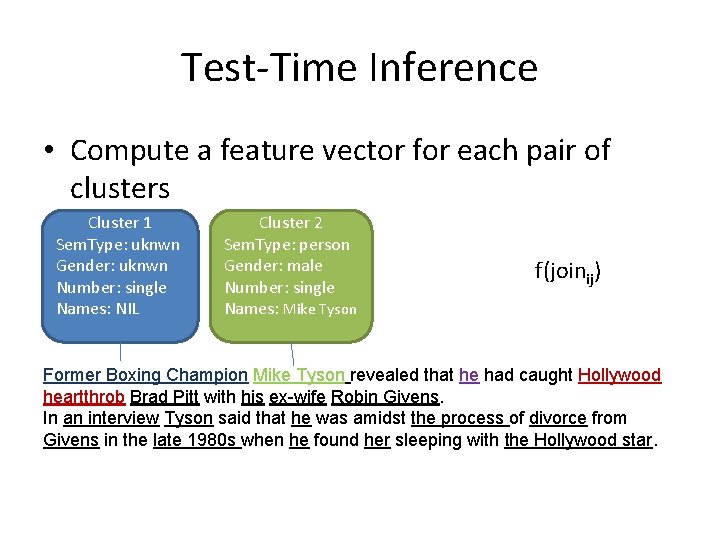 Test-Time Inference

• Compute a feature vector for each pair of clusters

Cluster 1
SemType: uknwn
Gender: uknwn
Number: single
Names: NIL

Cluster 2
SemType: person
Gender: male
Number: single
Names: Mike Tyson

$f(join_{ij})$

Former Boxing Champion Mike Tyson revealed that he had caught Hollywood heartthrob Brad Pitt with his ex-wife Robin Givens.
In an interview Tyson said that he was amidst the process of divorce from Givens in the late 1980s when he found her sleeping with the Hollywood star.